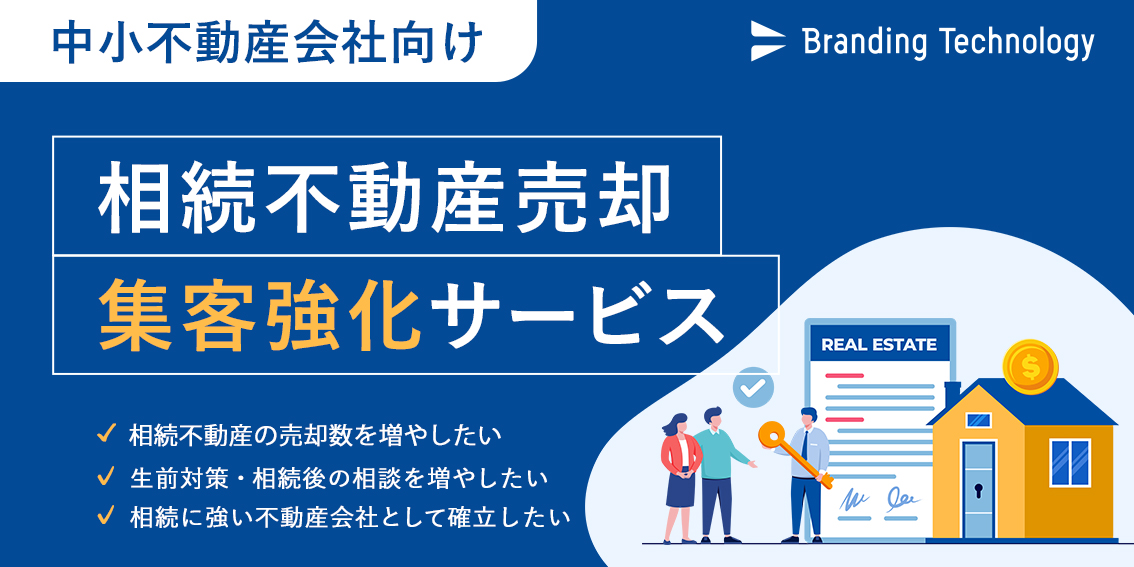 中小不動産会社向け

Branding Technology

相続不動産売却

集客強化サービス

✓ 相続不動産の売却数を増やしたい
✓ 生前対策・相続後の相談を増やしたい
✓ 相続に強い不動産会社として確立したい

REAL ESTATE

$